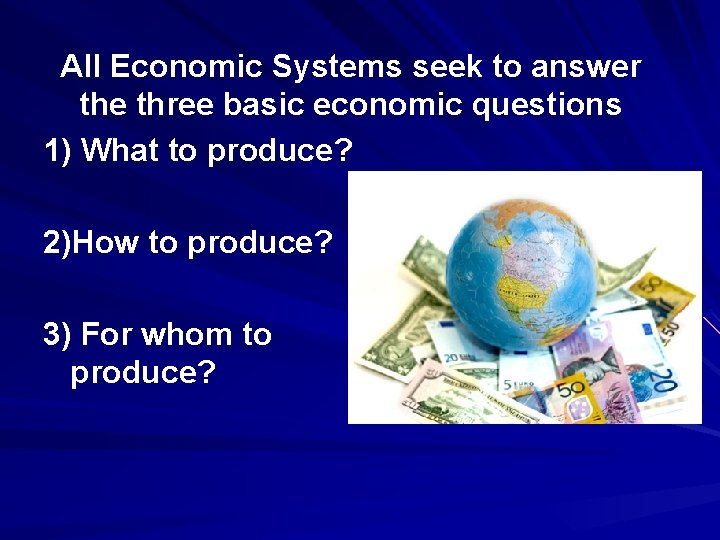 All Economic Systems seek to answer the three basic economic questions

1) What to produce?

2)How to produce?

3) For whom to produce?